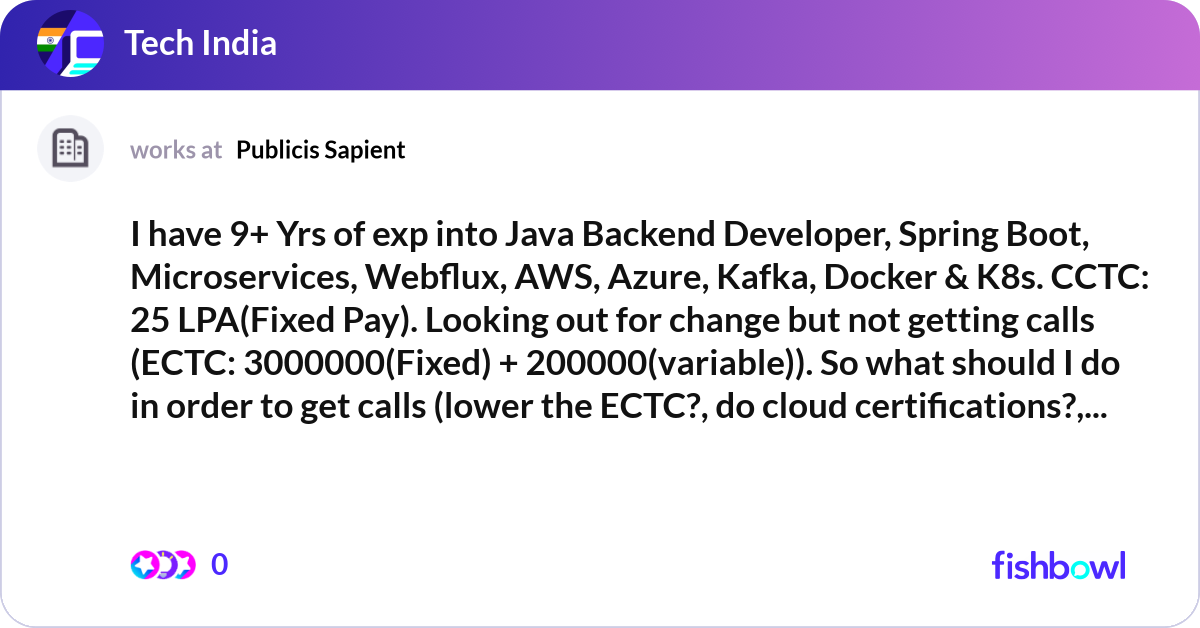 Tech India

works at Publicis Sapient

I have 9+ Yrs of exp into Java Backend Developer, Spring Boot, Microservices, Webflux, AWS, Azure, Kafka, Docker & K8s. CCTC: 25 LPA(Fixed Pay). Looking out for change but not getting calls (ECTC: 3000000(Fixed) + 200000(variable)). So what should I do in order to get calls (lower the ECTC?, do cloud certifications?,...

0

fishbowl